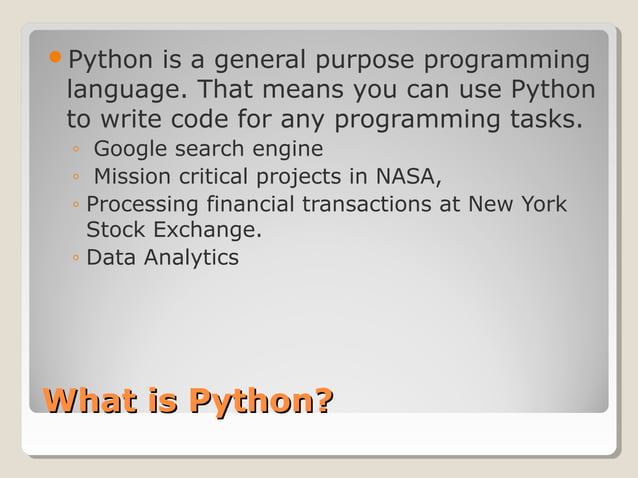 • Python is a general purpose programming language. That means you can use Python to write code for any programming tasks.

◦ Google search engine
◦ Mission critical projects in NASA,
◦ Processing financial transactions at New York Stock Exchange.
◦ Data Analytics

What is Python?